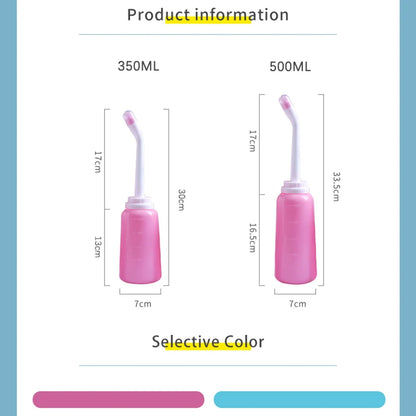 Product information

350ML

17cm

13cm

30cm

7cm

500ML

17cm

16.5cm

33.5cm

7cm

Selective Color